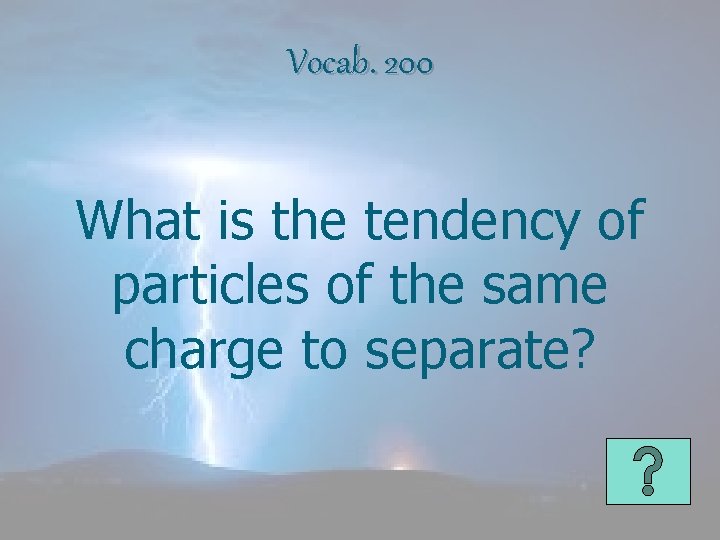 Vocab. 200

What is the tendency of particles of the same charge to separate?

?